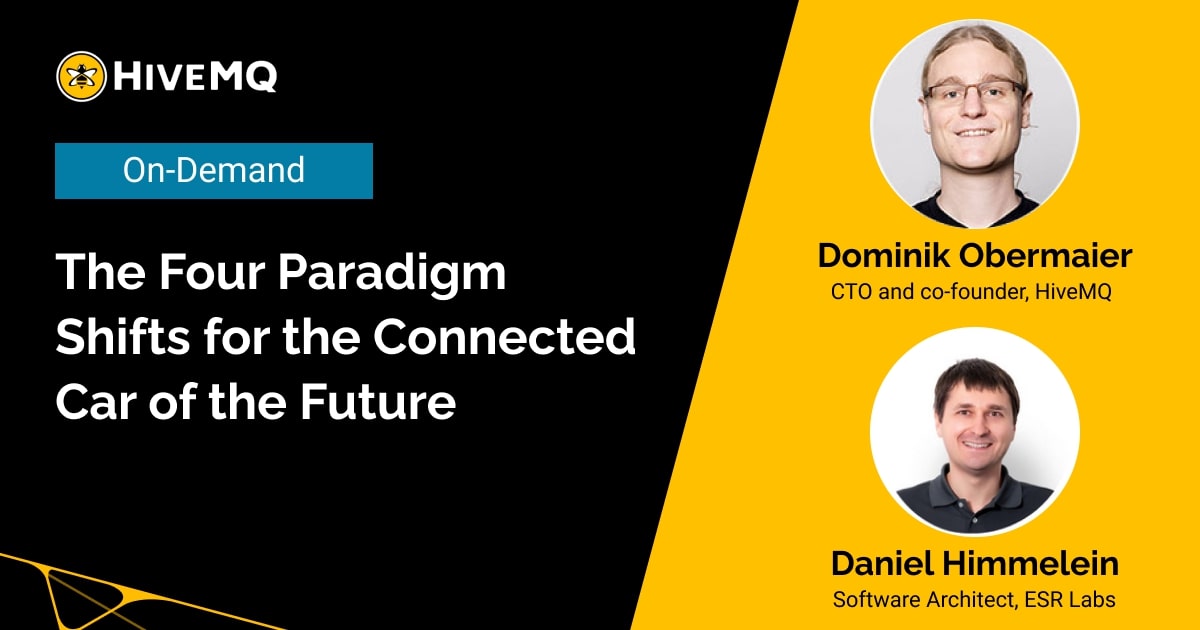 HIVEMQ

On-Demand

The Four Paradigm Shifts for the Connected Car of the Future

Dominik Obermaier
CTO and co-founder, HiveMQ

Daniel Himmelein
Software Architect, ESR Labs